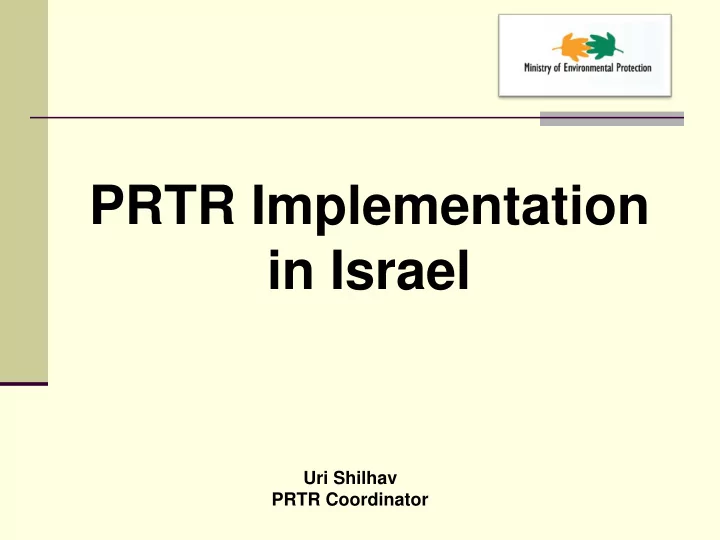 Ministry of Environmental Protection

PRTR Implementation in Israel

Uri Shilhav
PRTR Coordinator